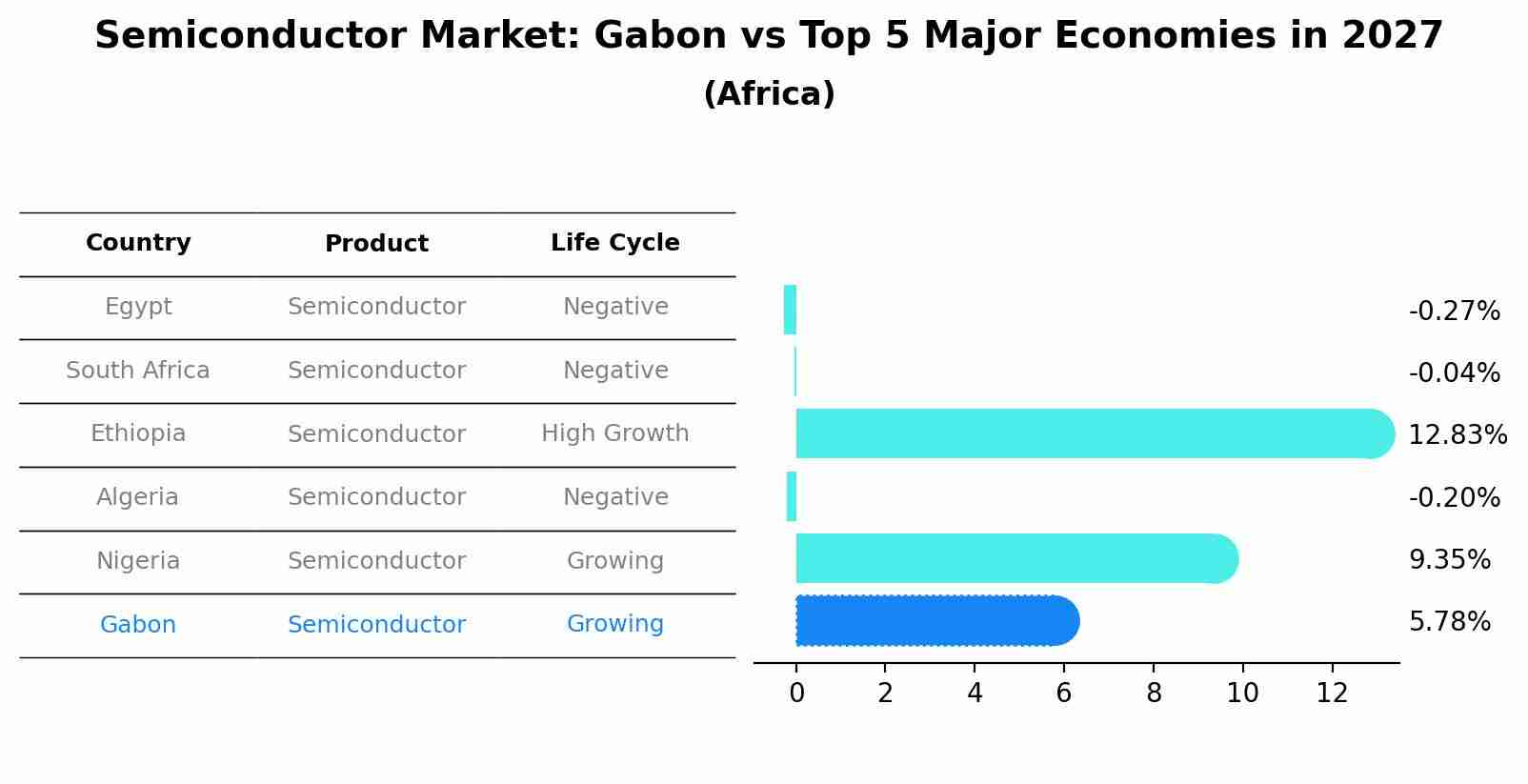 Semiconductor Market: Gabon vs Top 5 Major Economies in 2027
(Africa)

| Country | Product | Life Cycle |
|---|---|---|
| Egypt | Semiconductor | Negative |
| South Africa | Semiconductor | Negative |
| Ethiopia | Semiconductor | High Growth |
| Algeria | Semiconductor | Negative |
| Nigeria | Semiconductor | Growing |
| Gabon | Semiconductor | Growing |

-0.27%
-0.04%
12.83%
-0.20%
9.35%
5.78%

0 2 4 6 8 10 12